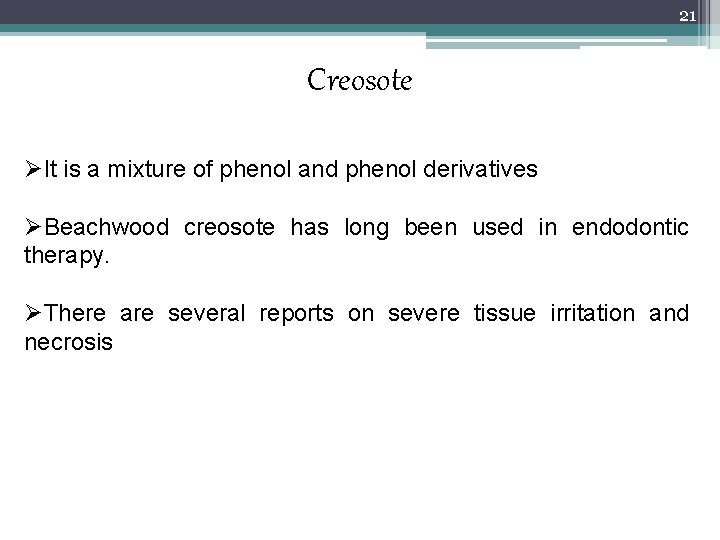 21

Creosote

➢It is a mixture of phenol and phenol derivatives

➢Beachwood creosote has long been used in endodontic therapy.

➢There are several reports on severe tissue irritation and necrosis